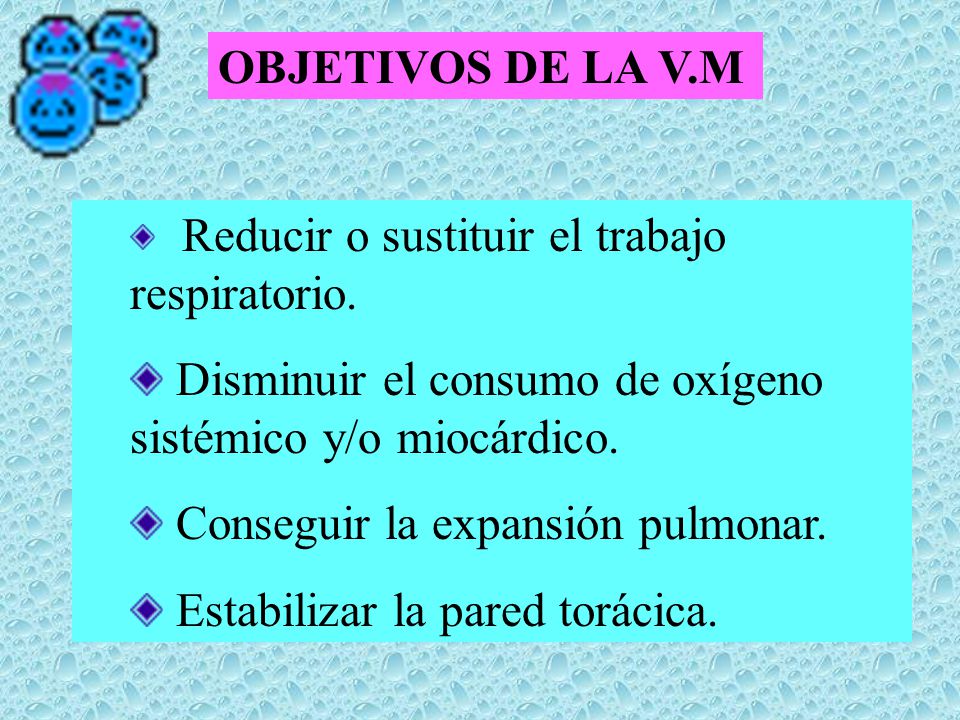 OBJETIVOS DE LA V.M

Reducir o sustituir el trabajo respiratorio.

Disminuir el consumo de oxígeno sistémico y/o miocárdico.

Conseguir la expansión pulmonar.

Estabilizar la pared torácica.